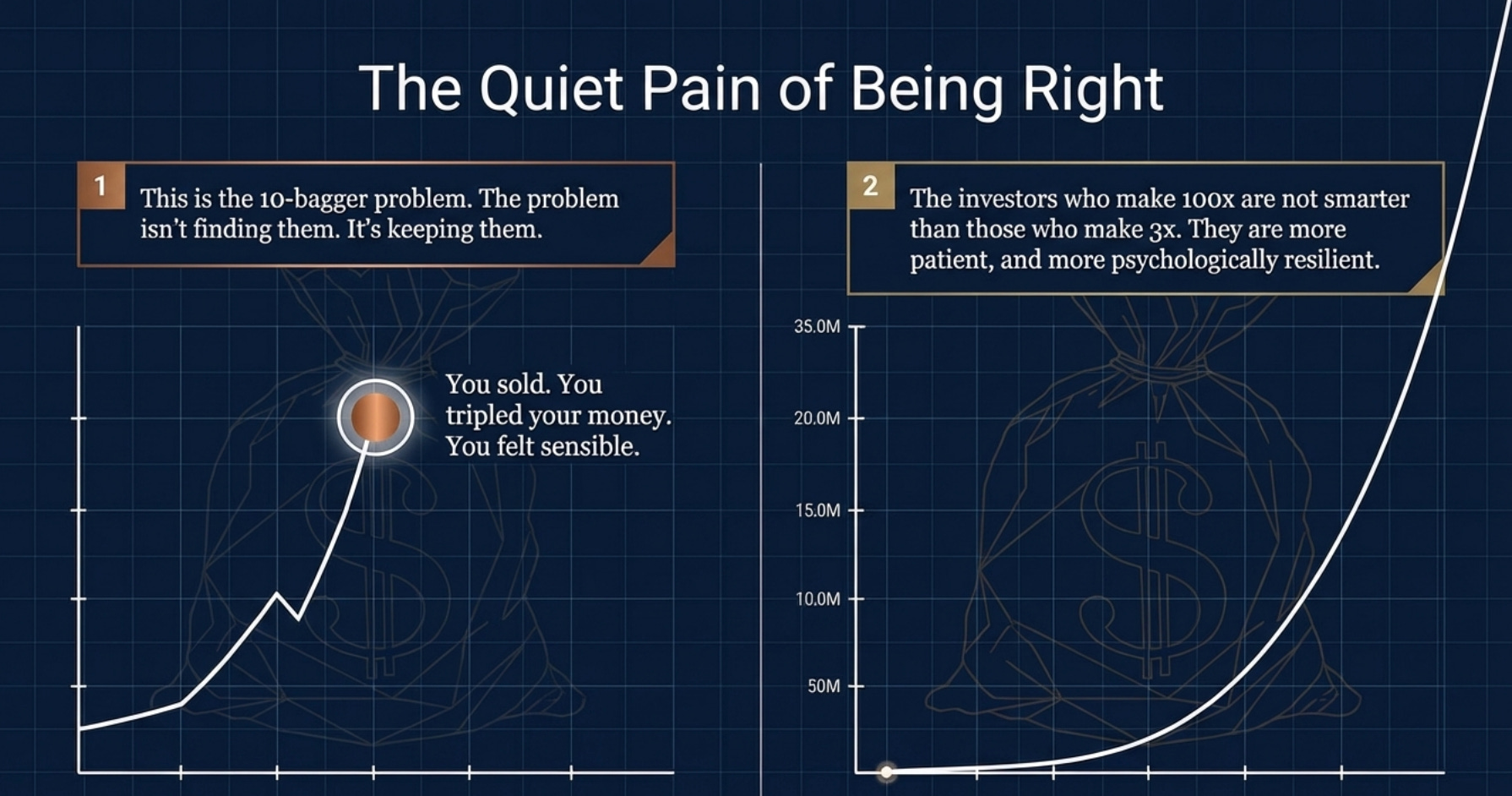 The Quiet Pain of Being Right

1 This is the 10-bagger problem. The problem isn't finding them. It's keeping them.

You sold. You tripled your money. You felt sensible.

2 The investors who make 100x are not smarter than those who make 3x. They are more patient, and more psychologically resilient.

35.0M
20.0M
15.0M
10.0M
50M